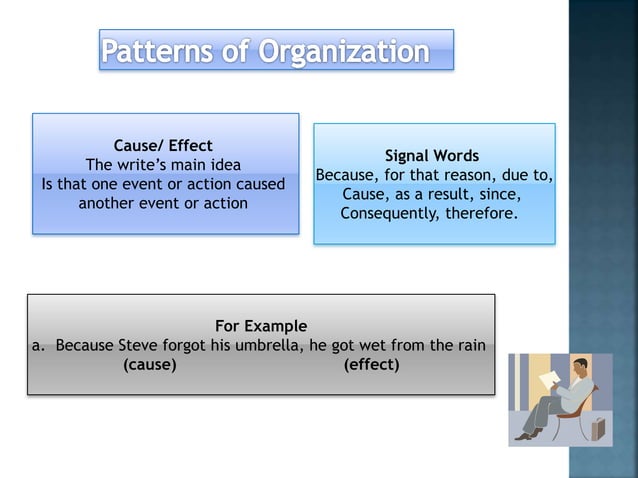 Patterns of Organization

Cause/ Effect
The write's main idea
Is that one event or action caused another event or action

Signal Words
Because, for that reason, due to, Cause, as a result, since, Consequently, therefore.

For Example
a. Because Steve forgot his umbrella, he got wet from the rain
(cause) (effect)